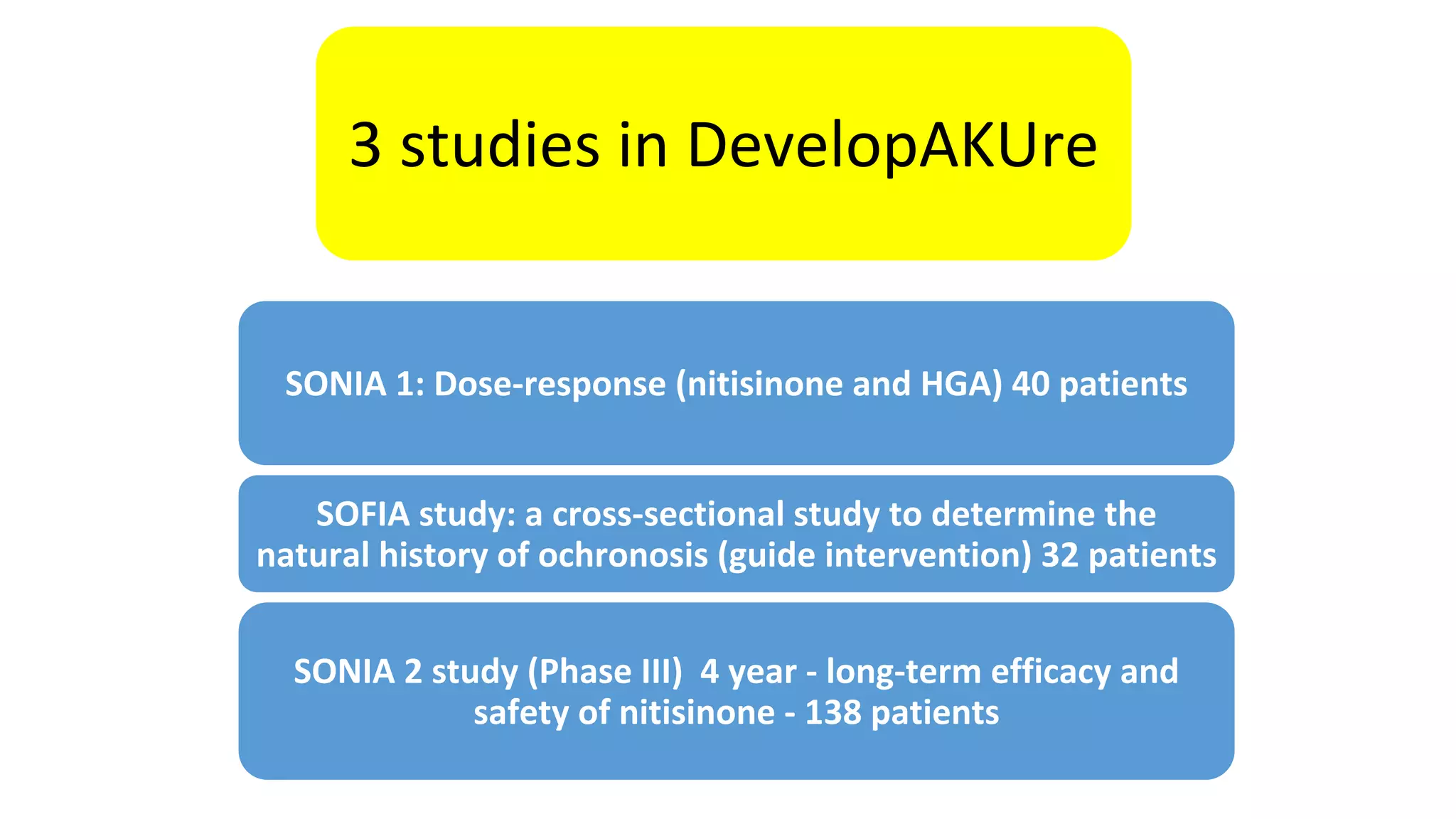 3 studies in DevelopAKUre

SONIA 1: Dose-response (nitisinone and HGA) 40 patients

SOFIA study: a cross-sectional study to determine the natural history of ochronosis (guide intervention) 32 patients

SONIA 2 study (Phase III)  4 year - long-term efficacy and safety of nitisinone - 138 patients